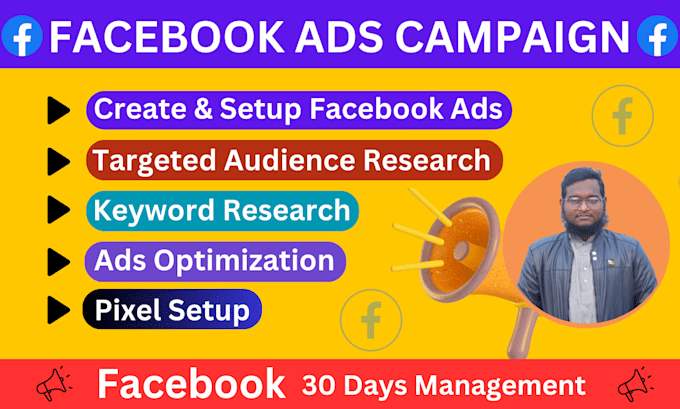 FACEBOOK ADS CAMPAIGN

Create & Setup Facebook Ads

Targeted Audience Research

Keyword Research

Ads Optimization

Pixel Setup

Facebook 30 Days Management